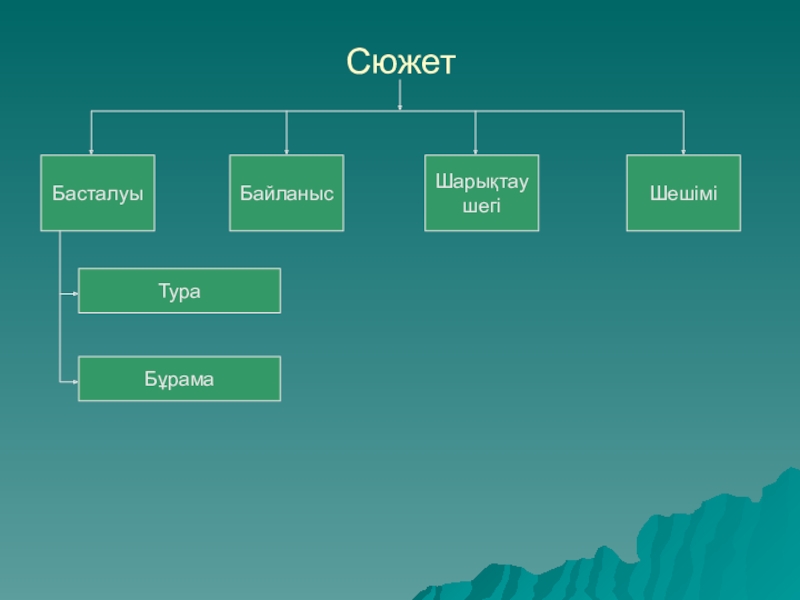 Сюжет

Басталуы

Байланыс

Шарықтау шегі

Шешімі

Тура

Бұрама